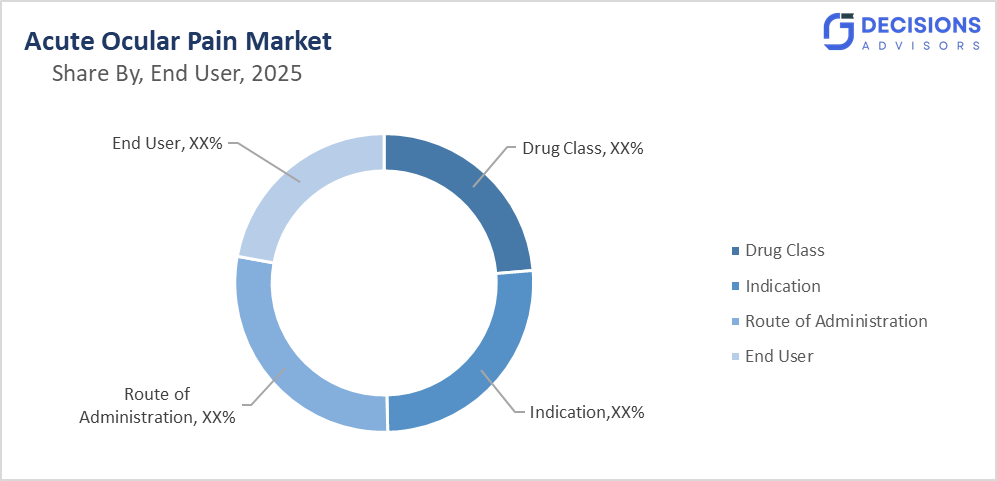 Acute Ocular Pain Market
Share By, End User, 2025

DECISIONS
ADVISORS

End User, XX%

Drug Class, XX%

Route of Administration, XX%

Indication,XX%

Drug Class
Indication
Route of Administration
End User